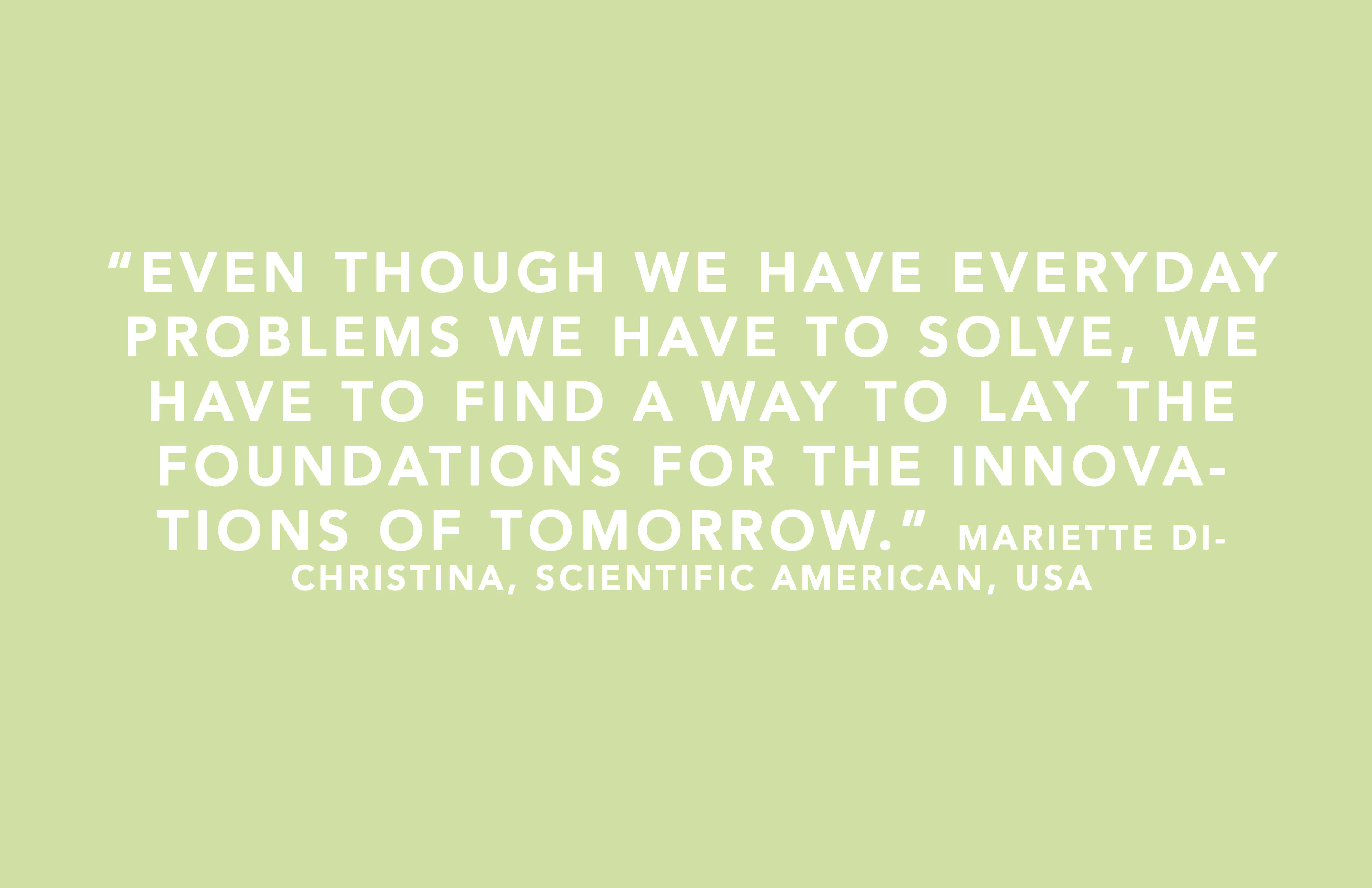 "EVEN THOUGH WE HAVE EVERYDAY PROBLEMS WE HAVE TO SOLVE, WE HAVE TO FIND A WAY TO LAY THE FOUNDATIONS FOR THE INNOVATIONS OF TOMORROW." MARIETTE DICHRISTINA, SCIENTIFIC AMERICAN, USA